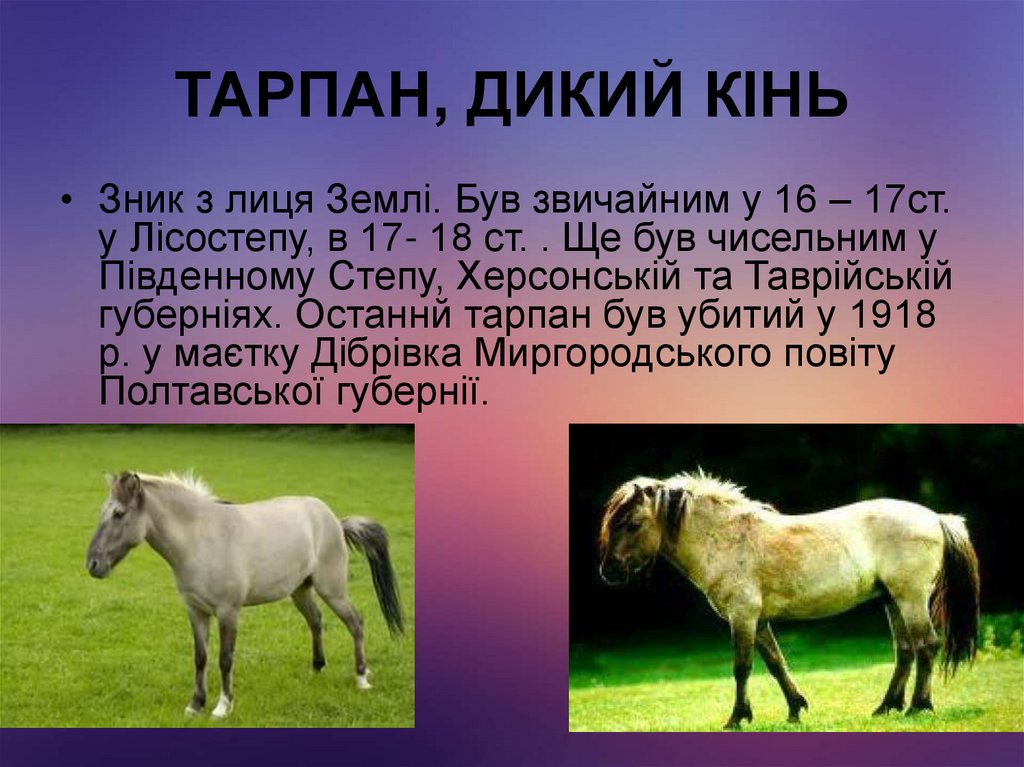 ТАРПАН, ДИКИЙ КІНЬ

• Зник з лиця Землі. Був звичайним у 16 – 17ст. у Лісостепу, в 17- 18 ст. . Ще був чисельним у Південному Степу, Херсонській та Таврійській губерніях. Останнй тарпан був убитий у 1918 р. у маєтку Дібрівка Миргородського повіту Полтавської губернії.